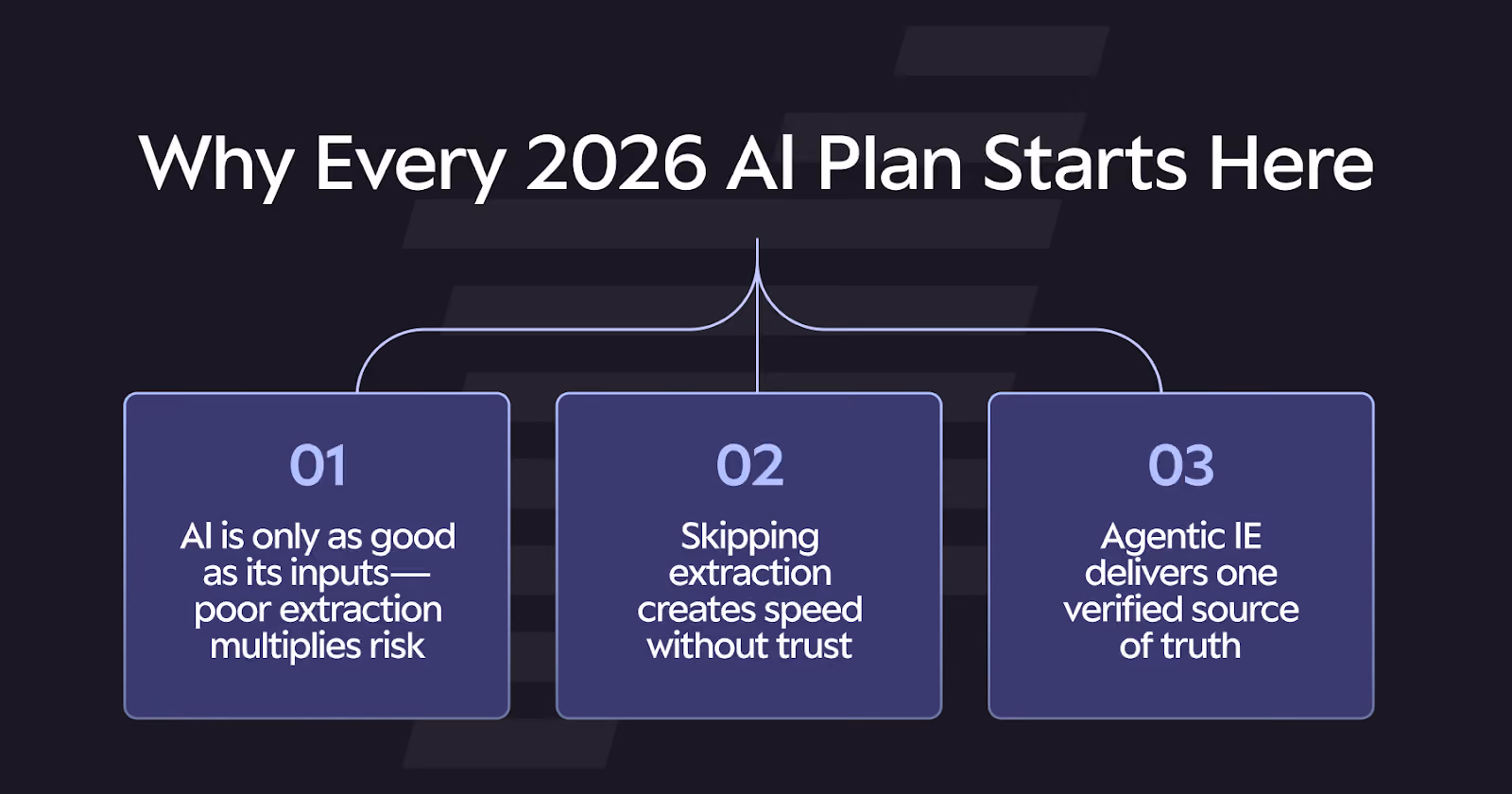 Why Every 2026 AI Plan Starts Here

01

AI is only as good as its inputs—poor extraction multiplies risk

02

Skipping extraction creates speed without trust

03

Agentic IE delivers one verified source of truth